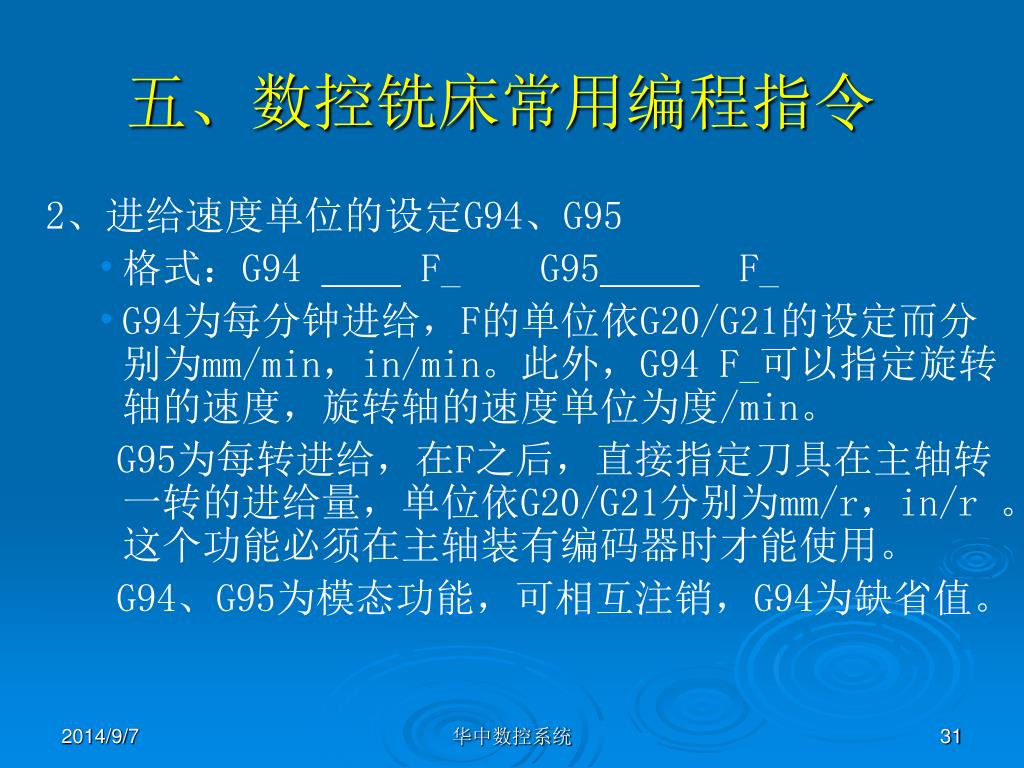 五、数控铣床常用编程指令

2、进给速度单位的设定G94、G95

• 格式：G94 ____ F_  G95_____ F_

• G94为每分钟进给，F的单位依G20/G21的设定而分别为mm/min，in/min。此外，G94 F_可以指定旋转轴的速度，旋转轴的速度单位为度/min。

G95为每转进给，在F之后，直接指定刀具在主轴转一转的进给量，单位依G20/G21分别为mm/r，in/r 。这个功能必须在主轴装有编码器时才能使用。

G94、G95为模态功能，可相互注销，G94为缺省值。

2014/9/7

华中数控系统

31